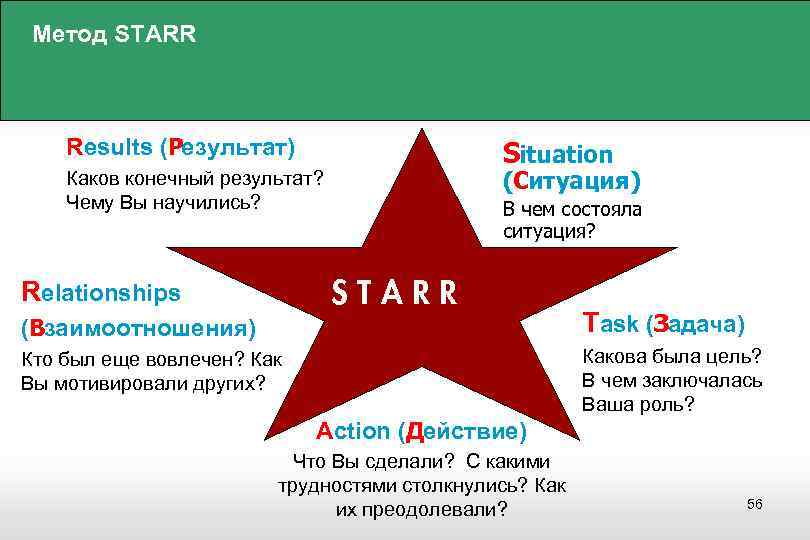 Метод STARR

Results (Результат)
Каков конечный результат? Чему Вы научились?

Situation (Ситуация)
В чем состояла ситуация?

STARR

Relationships (Взаимоотношения)
Кто был еще вовлечен? Как Вы мотивировали других?

Task (Задача)
Какова была цель? В чем заключалась Ваша роль?

Action (Действие)
Что Вы сделали? С какими трудностями столкнулись? Как их преодолевали?

56